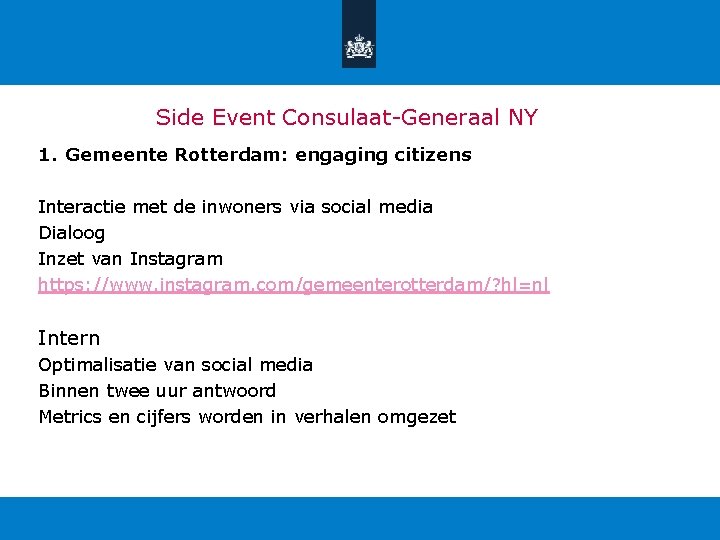 Side Event Consulaat-Generaal NY

1. Gemeente Rotterdam: engaging citizens

Interactie met de inwoners via social media
Dialoog
Inzet van Instagram
https://www.instagram.com/gemeenterotterdam/?hl=nl

Intern
Optimalisatie van social media
Binnen twee uur antwoord
Metrics en cijfers worden in verhalen omgezet